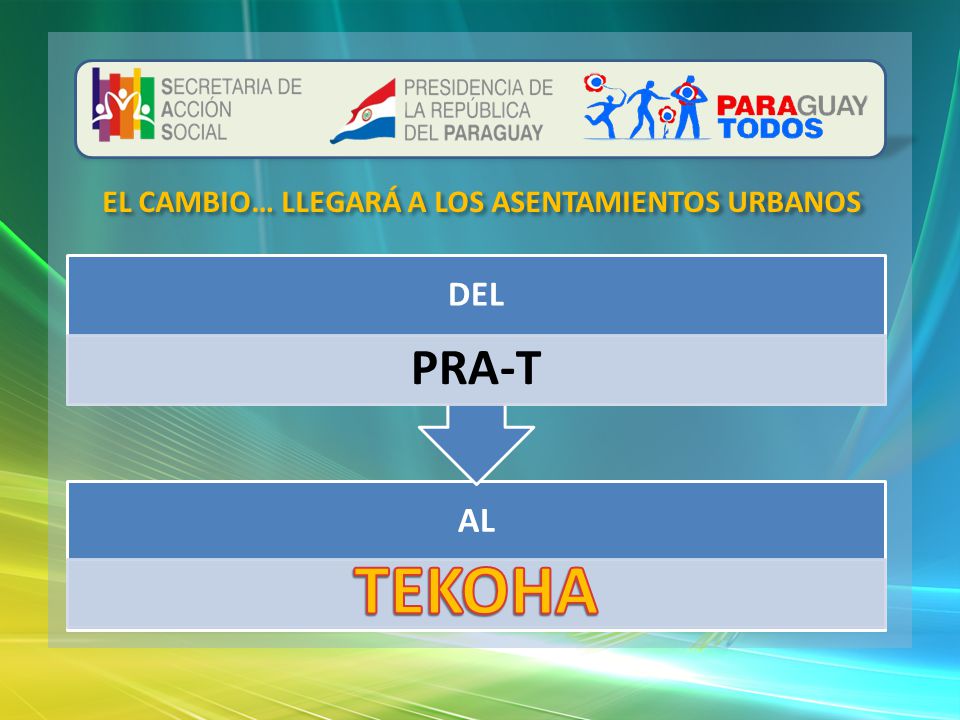 SECRETARIA DE ACCIÓN SOCIAL

PRESIDENCIA DE LA REPÚBLICA DEL PARAGUAY

PARAGUAY TODOS

EL CAMBIO… LLEGARÁ A LOS ASENTAMIENTOS URBANOS

DEL

PRA-T

AL

TEKOHA